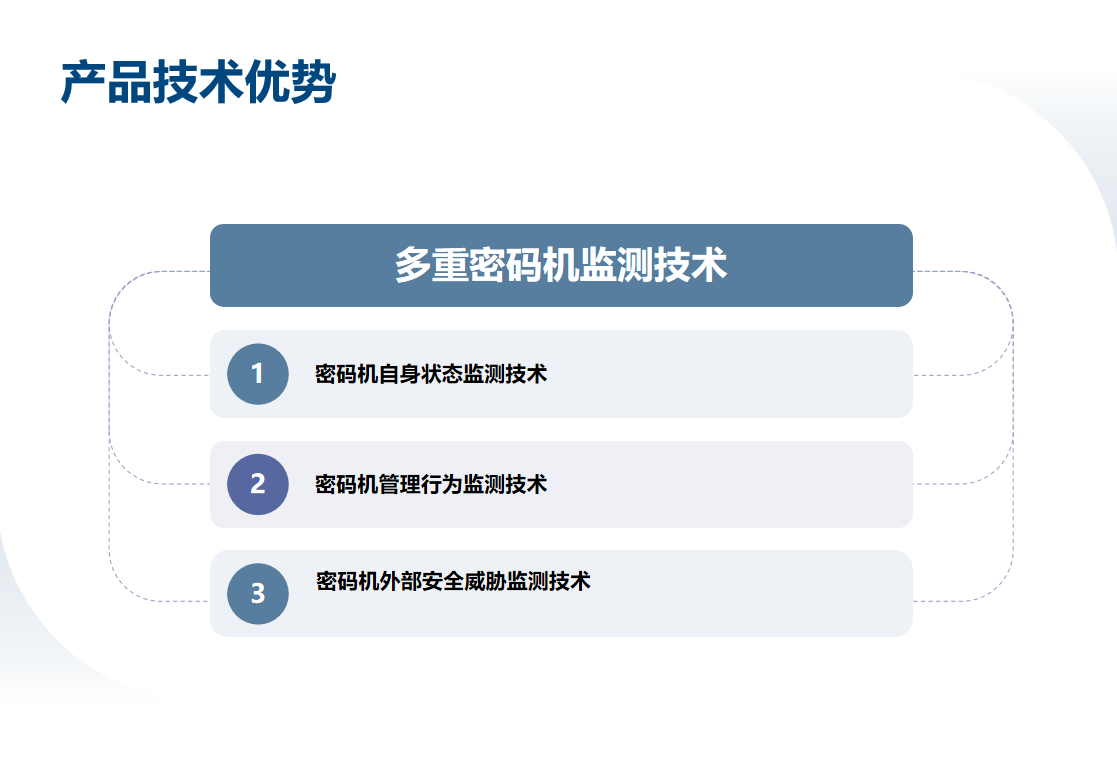 产品技术优势

多重密码机监测技术

1 密码机自身状态监测技术

2 密码机管理行为监测技术

3 密码机外部安全威胁监测技术